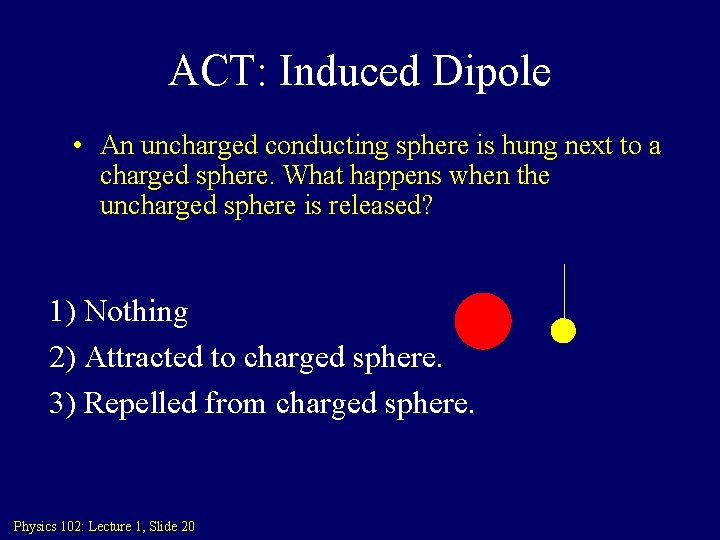 ACT: Induced Dipole

• An uncharged conducting sphere is hung next to a charged sphere. What happens when the uncharged sphere is released?

1) Nothing
2) Attracted to charged sphere.
3) Repelled from charged sphere.

Physics 102: Lecture 1, Slide 20